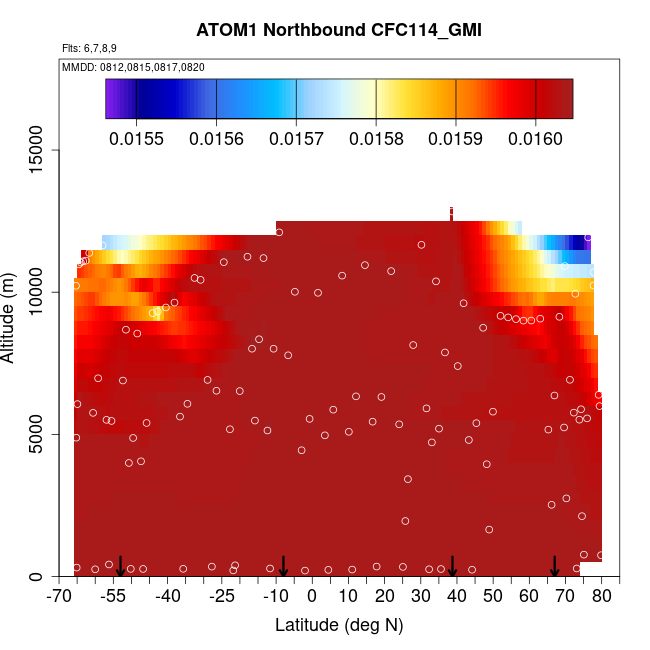 ATOM1 Northbound CFC114_GMI

Flts: 6,7,8,9

MMDD: 0812,0815,0817,0820

0.0155 0.0156 0.0157 0.0158 0.0159 0.0160

Altitude (m)

0
5000
10000
15000

-70 -55 -40 -25 -10 0 10 20 30 40 50 60 70 80

Latitude (deg N)